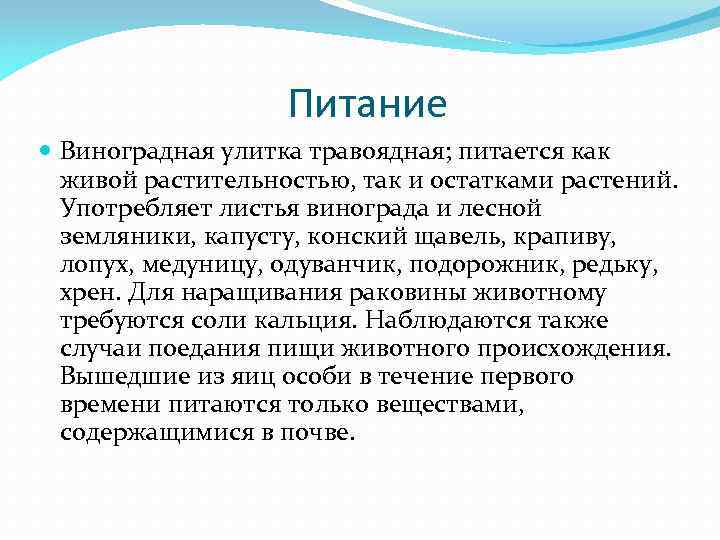 Питание

Виноградная улитка травоядная; питается как живой растительностью, так и остатками растений. Употребляет листья винограда и лесной земляники, капусту, конский щавель, крапиву, лопух, медуницу, одуванчик, подорожник, редьку, хрен. Для наращивания раковины животному требуются соли кальция. Наблюдаются также случаи поедания пищи животного происхождения. Вышедшие из яиц особи в течение первого времени питаются только веществами, содержащимися в почве.